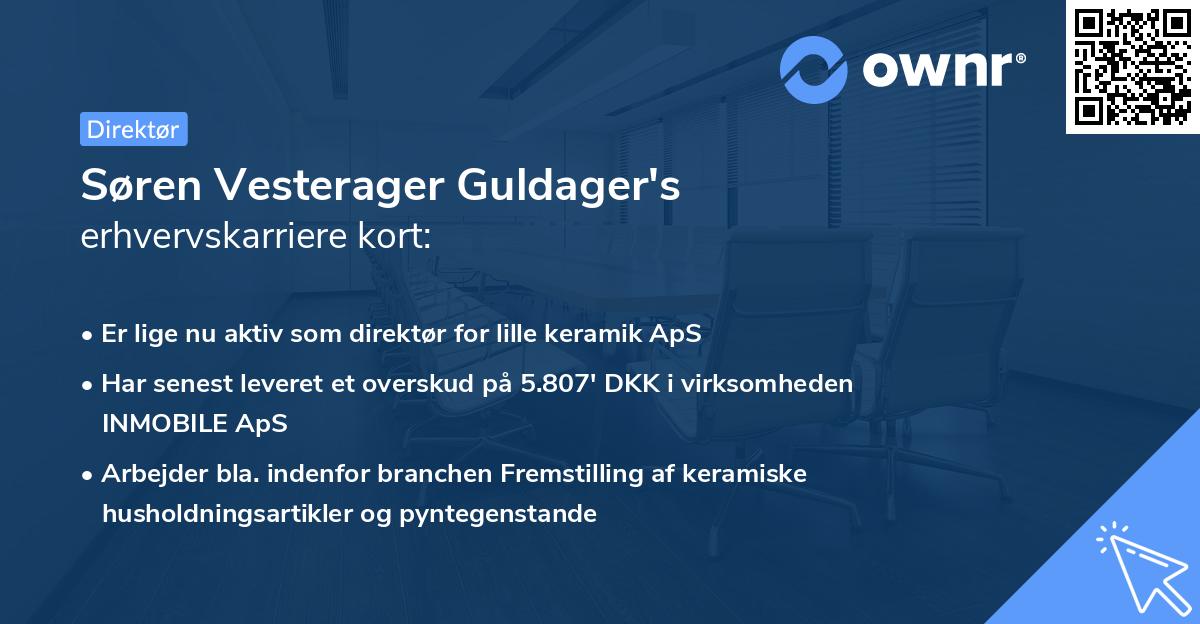 ownr®

Direktør

Søren Vesterager Guldager's
erhvervskarriere kort:

• Er lige nu aktiv som direktør for lille keramik ApS
• Har senest leveret et overskud på 5.807' DKK i virksomheden INMOBILE ApS
• Arbejder bla. indenfor branchen Fremstilling af keramiske husholdningsartikler og pyntegenstande